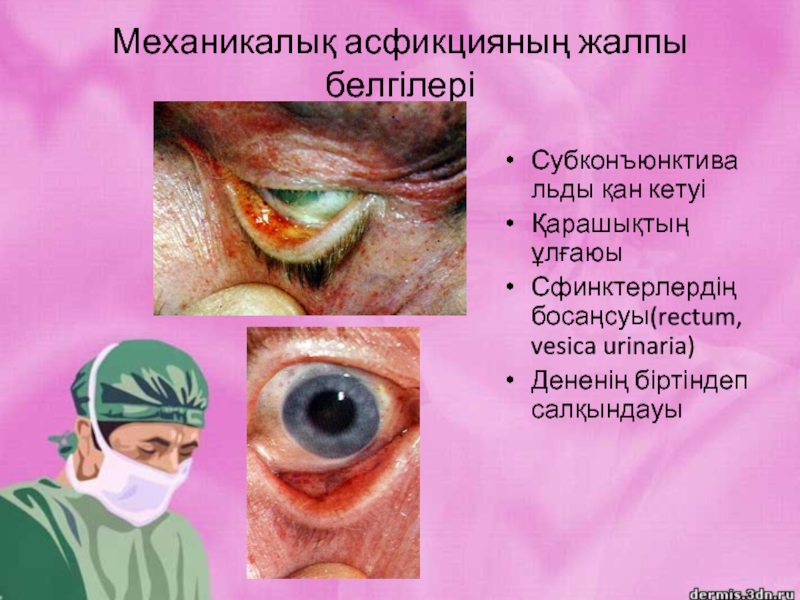 Механикалық асфикцияның жалпы белгілері

• Субконъюнктивальды қан кетуі
• Қарашықтың ұлғаюы
• Сфинктерлердің босаңсуы(rectum, vesica urinaria)
• Дененің біртіндеп салқындауы

dermis.3dn.ru